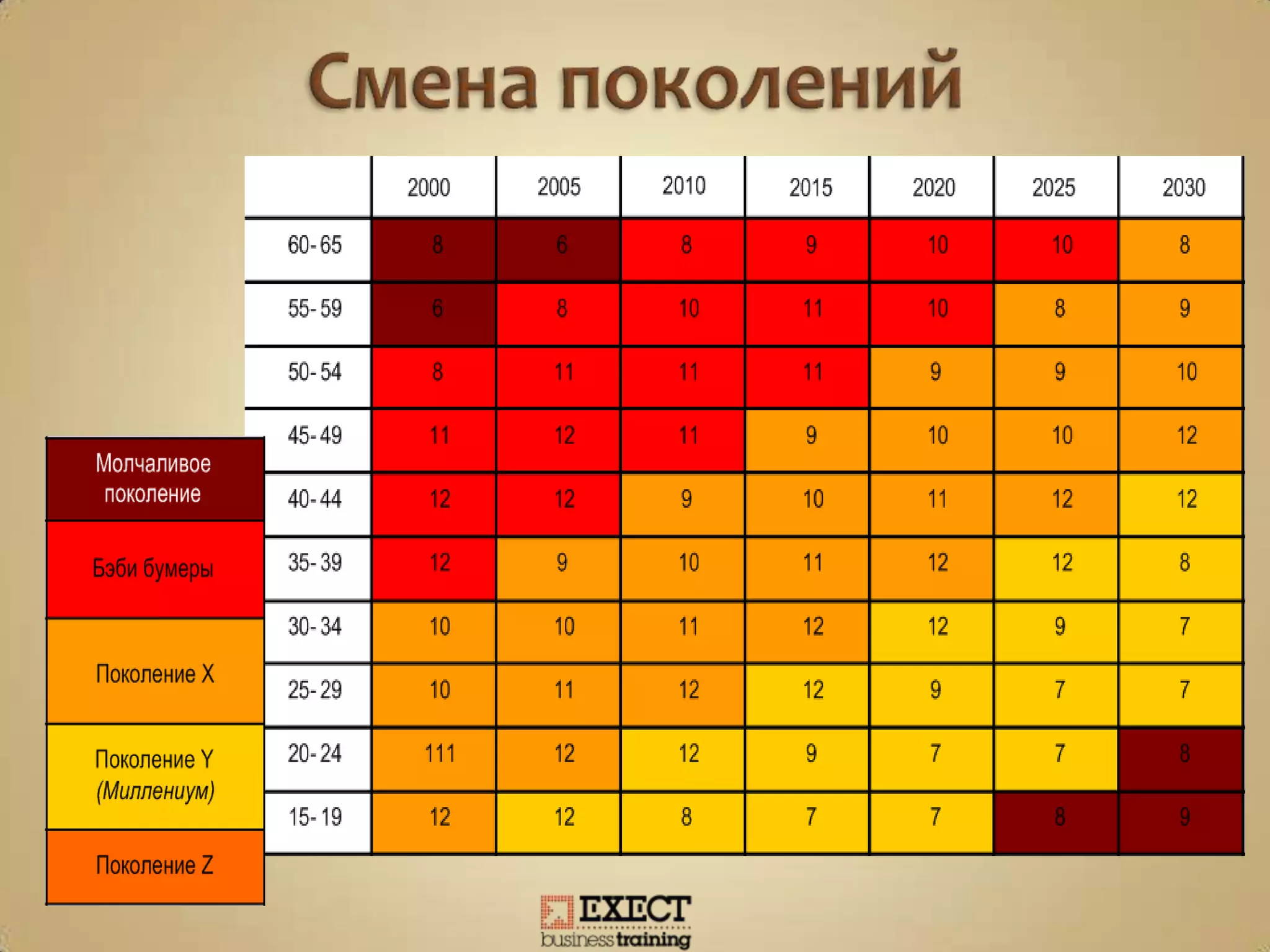 Смена поколений

| | 2000 | 2005 | 2010 | 2015 | 2020 | 2025 | 2030 |
|---|---|---|---|---|---|---|---|
| 60-65 | 8 | 6 | 8 | 9 | 10 | 10 | 8 |
| 55-59 | 6 | 8 | 10 | 11 | 10 | 8 | 9 |
| 50-54 | 8 | 11 | 11 | 11 | 9 | 9 | 10 |
| 45-49 | 11 | 12 | 11 | 9 | 10 | 10 | 12 |
| 40-44 | 12 | 12 | 9 | 10 | 11 | 12 | 12 |
| 35-39 | 12 | 9 | 10 | 11 | 12 | 12 | 8 |
| 30-34 | 10 | 10 | 11 | 12 | 12 | 9 | 7 |
| 25-29 | 10 | 11 | 12 | 12 | 9 | 7 | 7 |
| 20-24 | 111 | 12 | 12 | 9 | 7 | 7 | 8 |
| 15-19 | 12 | 12 | 8 | 7 | 7 | 8 | 9 |

Молчаливое поколение

Бэби бумеры

Поколение X

Поколение Y (Миллениум)

Поколение Z

EXECT business training